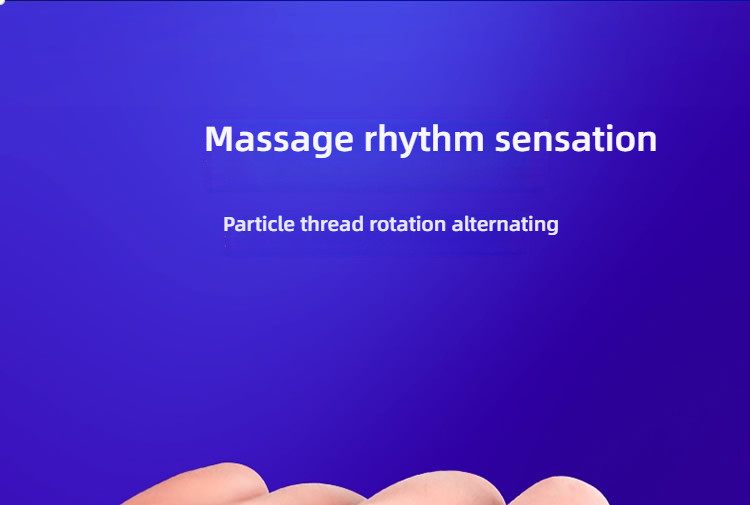 Massage rhythm sensation

Particle thread rotation alternating